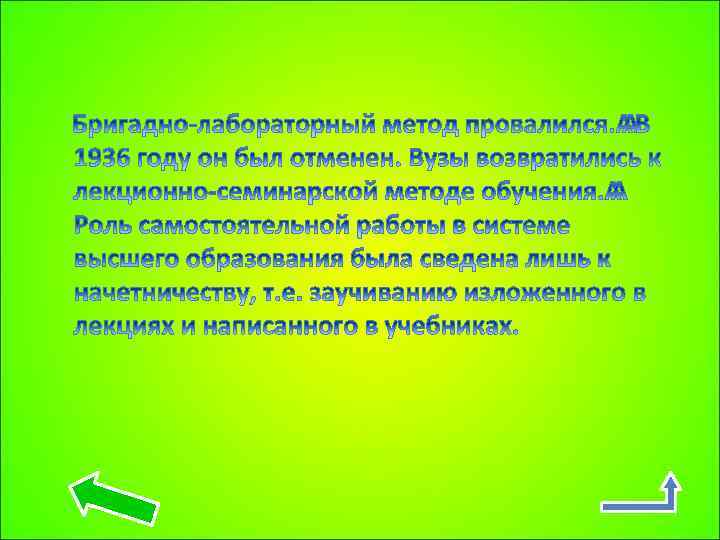 Бригадно-лабораторный метод провалился. В 1936 году он был отменен. Вузы возвратились к лекционно-семинарской методе обучения. Роль самостоятельной работы в системе высшего образования была сведена лишь к начетничеству, т.е. заучиванию изложенного в лекциях и написанного в учебниках.